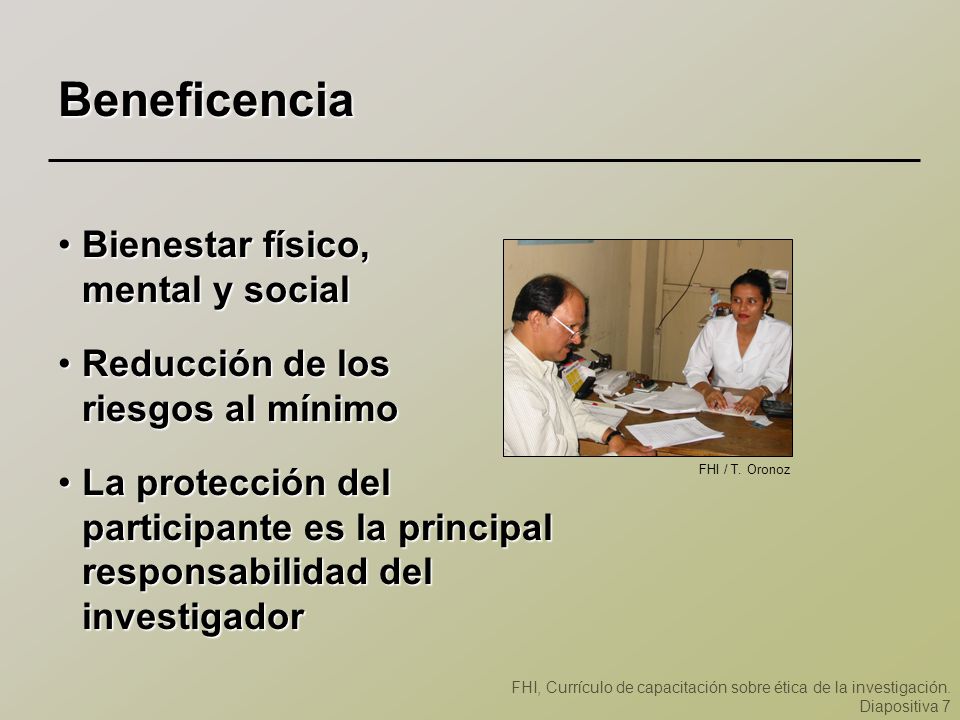 Beneficencia

• Bienestar físico, mental y social

• Reducción de los riesgos al mínimo

• La protección del participante es la principal responsabilidad del investigador

FHI / T. Oronoz

FHI, Currículo de capacitación sobre ética de la investigación. Diapositiva 7